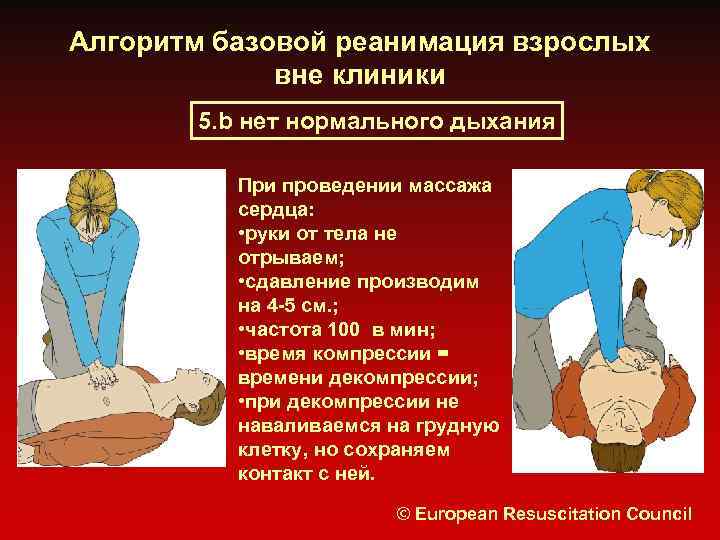 Алгоритм базовой реанимация взрослых вне клиники

5.b нет нормального дыхания

При проведении массажа сердца:
•руки от тела не отрываем;
•сдавление производим на 4-5 см.;
•частота 100 в мин;
•время компрессии = времени декомпрессии;
•при декомпрессии не наваливаемся на грудную клетку, но сохраняем контакт с ней.

© European Resuscitation Council